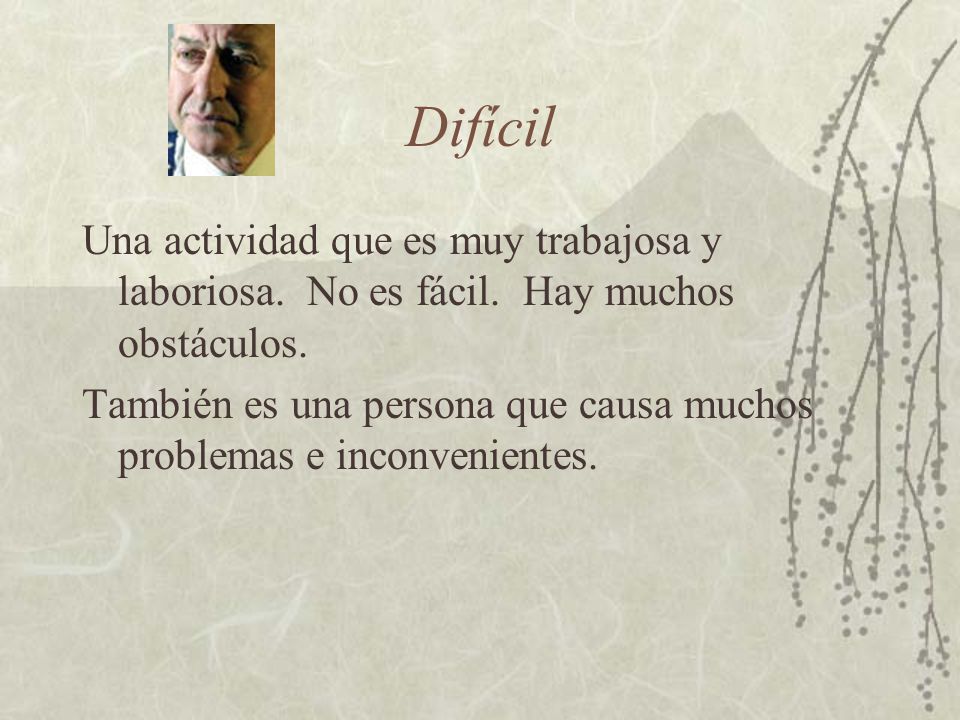 Difícil

Una actividad que es muy trabajosa y laboriosa. No es fácil. Hay muchos obstáculos.

También es una persona que causa muchos problemas e inconvenientes.